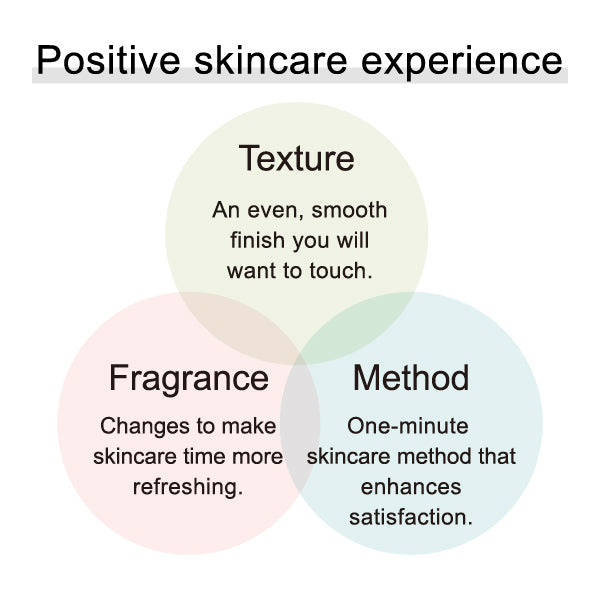 Positive skincare experience

Texture

An even, smooth finish you will want to touch.

Fragrance

Changes to make skincare time more refreshing.

Method

One-minute skincare method that enhances satisfaction.